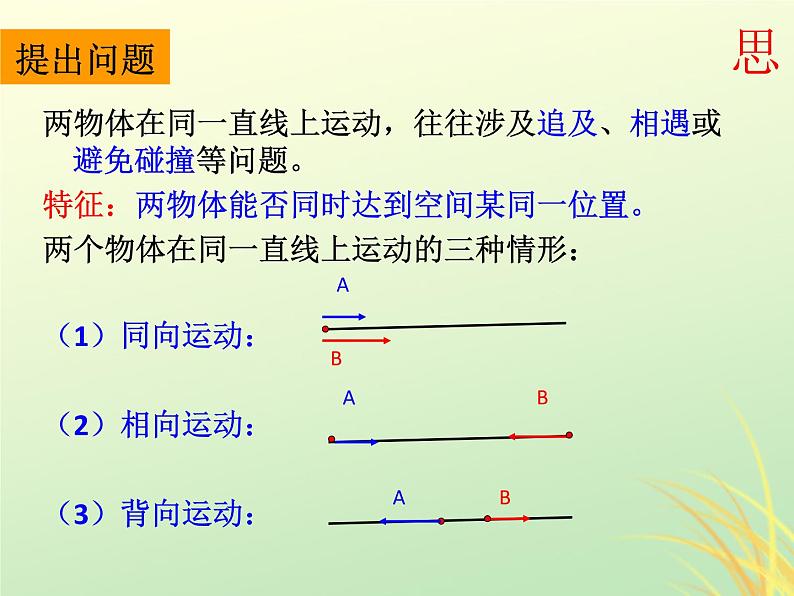 提出问题

思

两物体在同一直线上运动，往往涉及追及、相遇或避免碰撞等问题。

特征：两物体能否同时达到空间某同一位置。

两个物体在同一直线上运动的三种情形：

（1）同向运动：

A

B

（2）相向运动：

A

B

（3）背向运动：

A

B